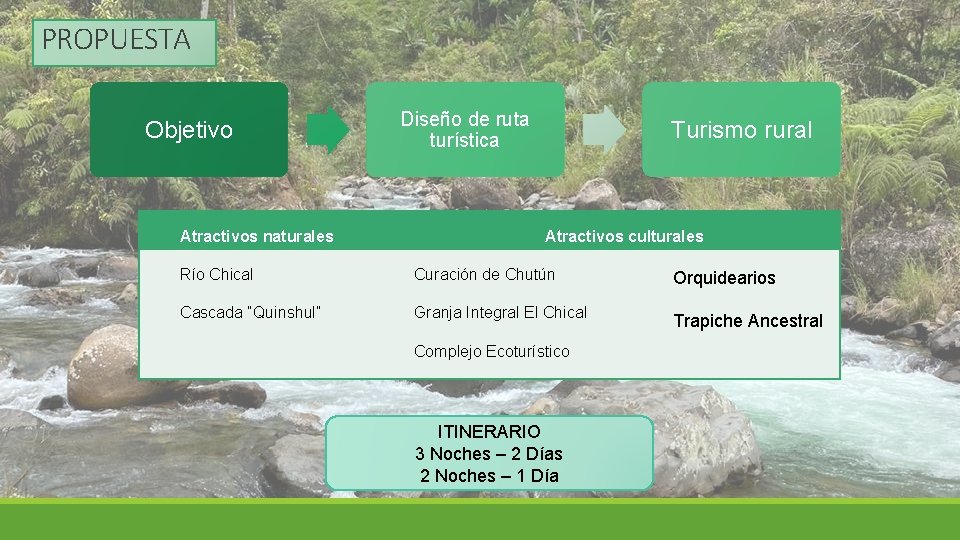 PROPUESTA

Objetivo

Diseño de ruta turística

Turismo rural

| Atractivos naturales | Atractivos culturales | |
|---|---|---|
| Río Chical | Curación de Chutún | Orquidearios |
| Cascada "Quinshul" | Granja Integral El Chical | Trapiche Ancestral |
| | Complejo Ecoturístico | |

ITINERARIO
3 Noches – 2 Días
2 Noches – 1 Día